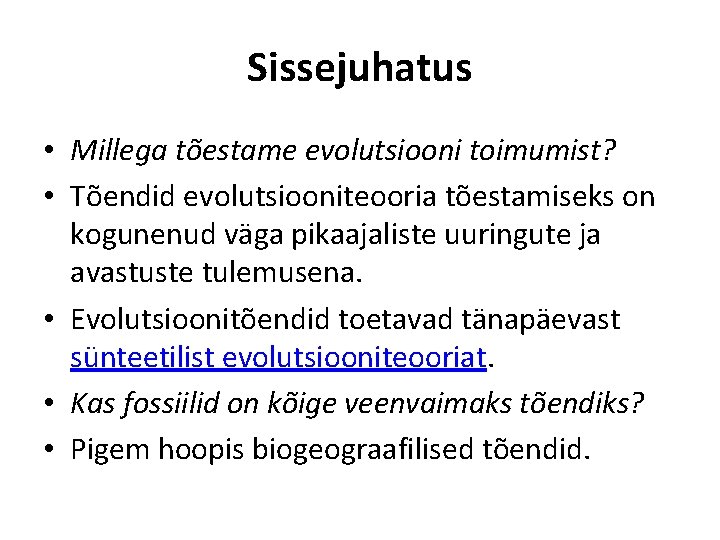 Sissejuhatus

• Millega tõestame evolutsiooni toimumist?

• Tõendid evolutsiooniteooria tõestamiseks on kogunenud väga pikaajaliste uuringute ja avastuste tulemusena.

• Evolutsioonitõendid toetavad tänapäevast sünteetilist evolutsiooniteooriat.

• Kas fossiilid on kõige veenvaimaks tõendiks?

• Pigem hoopis biogeograafilised tõendid.